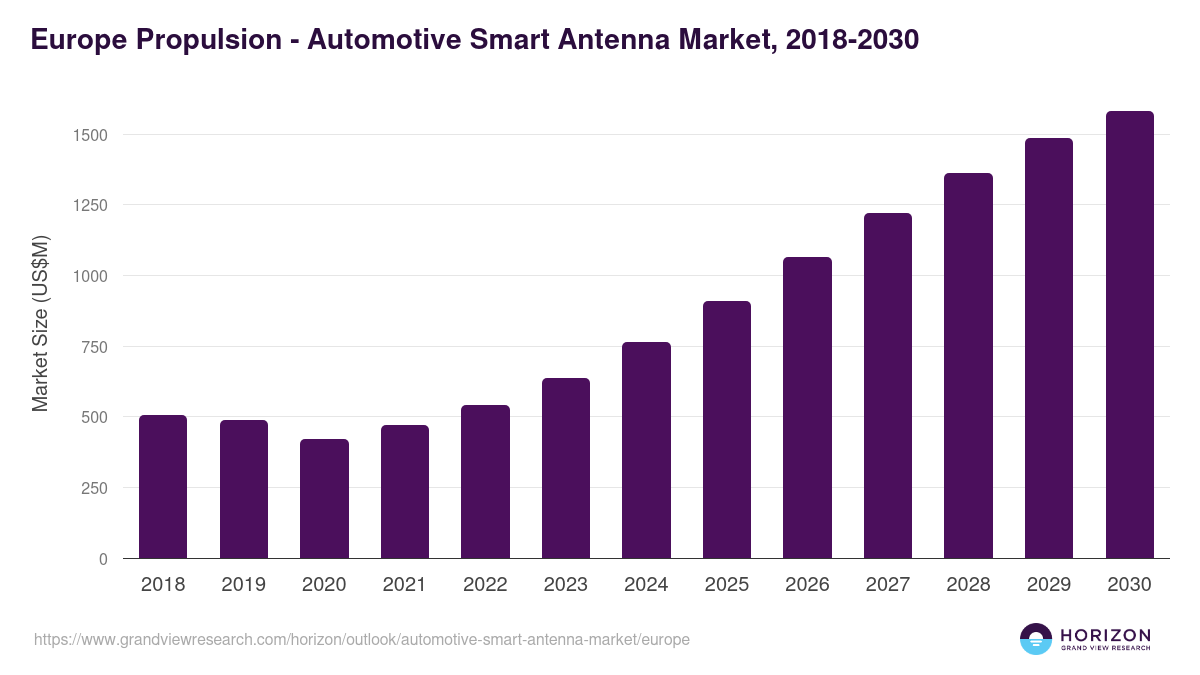 Europe Propulsion - Automotive Smart Antenna Market, 2018-2030

Market Size (US$M)

1500
1250
1000
750
500
250
0

2018
2019
2020
2021
2022
2023
2024
2025
2026
2027
2028
2029
2030

https://www.grandviewresearch.com/horizon/outlook/automotive-smart-antenna-market/europe

HORIZON
GRAND VIEW RESEARCH